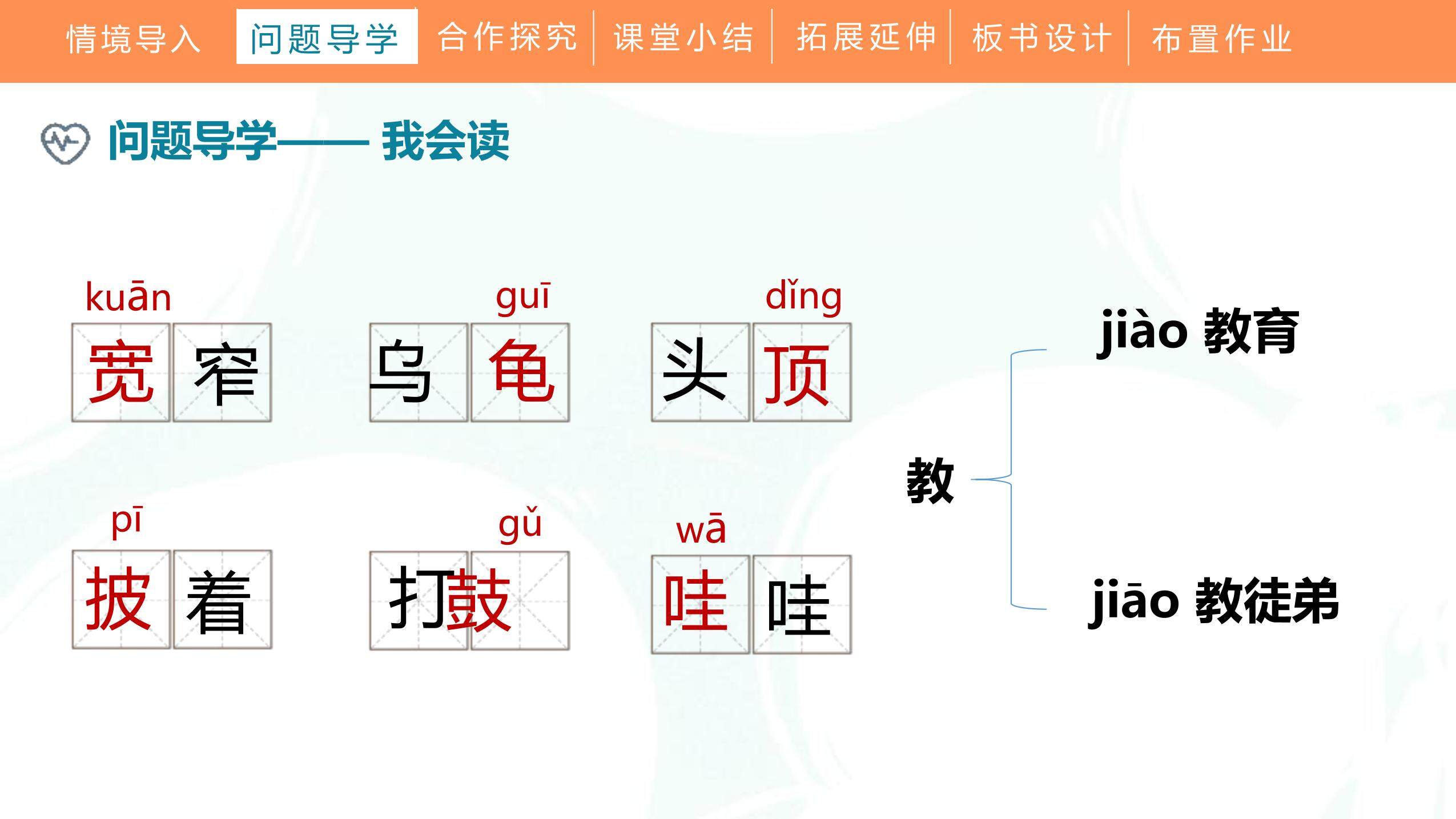 情境导入　问题导学　合作探究　课堂小结　拓展延伸　板书设计　布置作业

问题导学—— 我会读

kuān
宽窄

guī
乌龟

dǐng
头顶

pī
披着

gǔ
打鼓

wā
哇哇

教
jiào 教育
jiāo 教徒弟